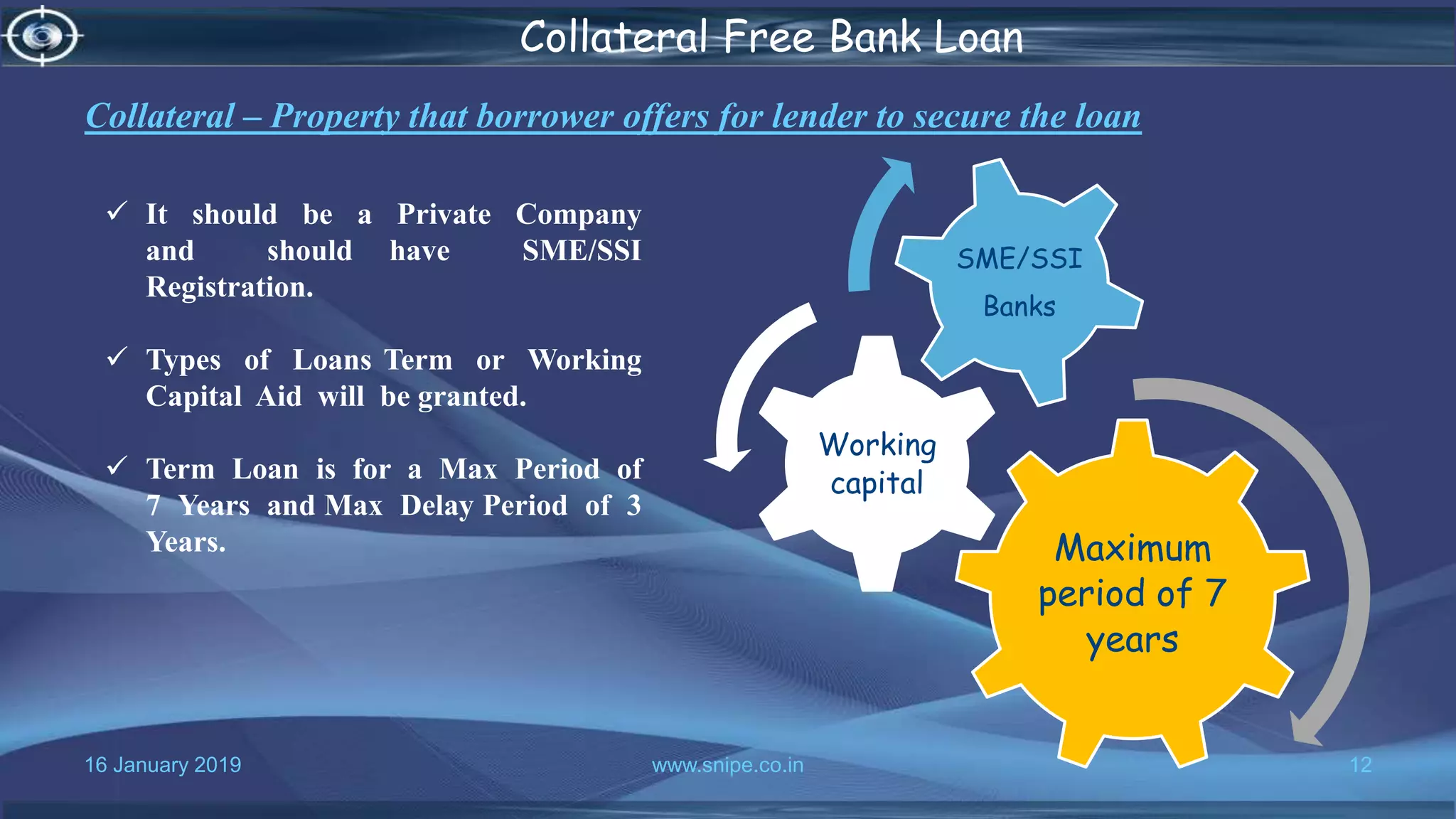 Collateral Free Bank Loan

Collateral – Property that borrower offers for lender to secure the loan

✓ It should be a Private Company and should have SME/SSI Registration.

✓ Types of Loans Term or Working Capital Aid will be granted.

✓ Term Loan is for a Max Period of 7 Years and Max Delay Period of 3 Years.

SME/SSI Banks

Working capital

Maximum period of 7 years

16 January 2019

www.snipe.co.in

12